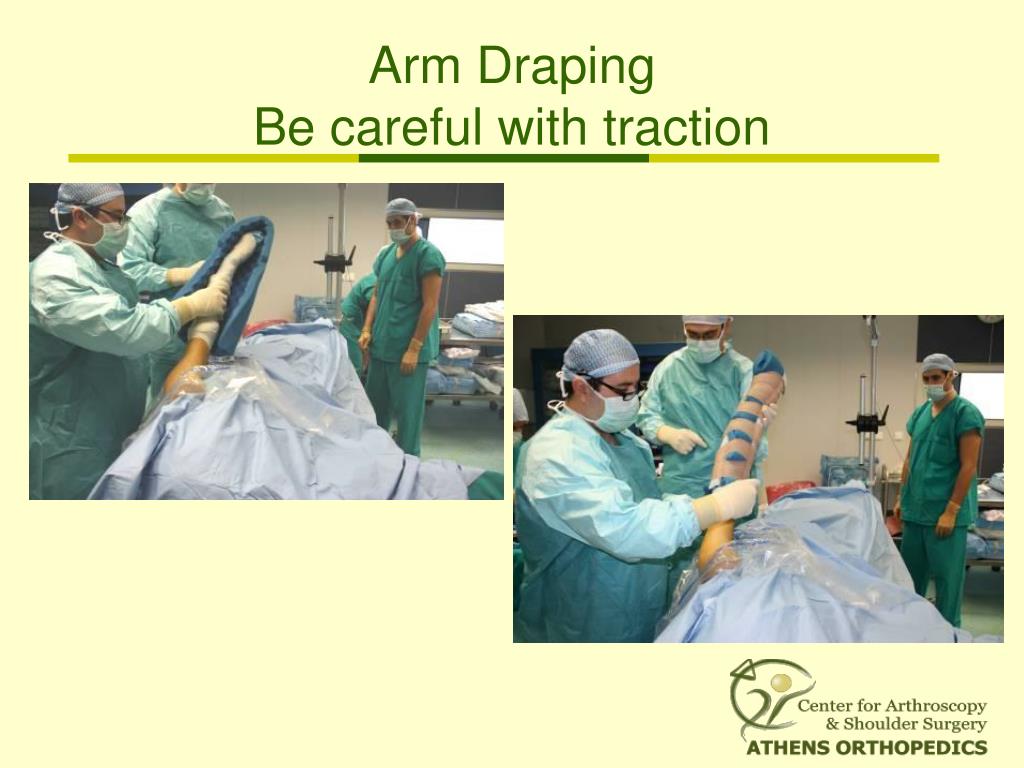 Arm Draping
Be careful with traction

Center for Arthroscopy
& Shoulder Surgery
ATHENS ORTHOPEDICS